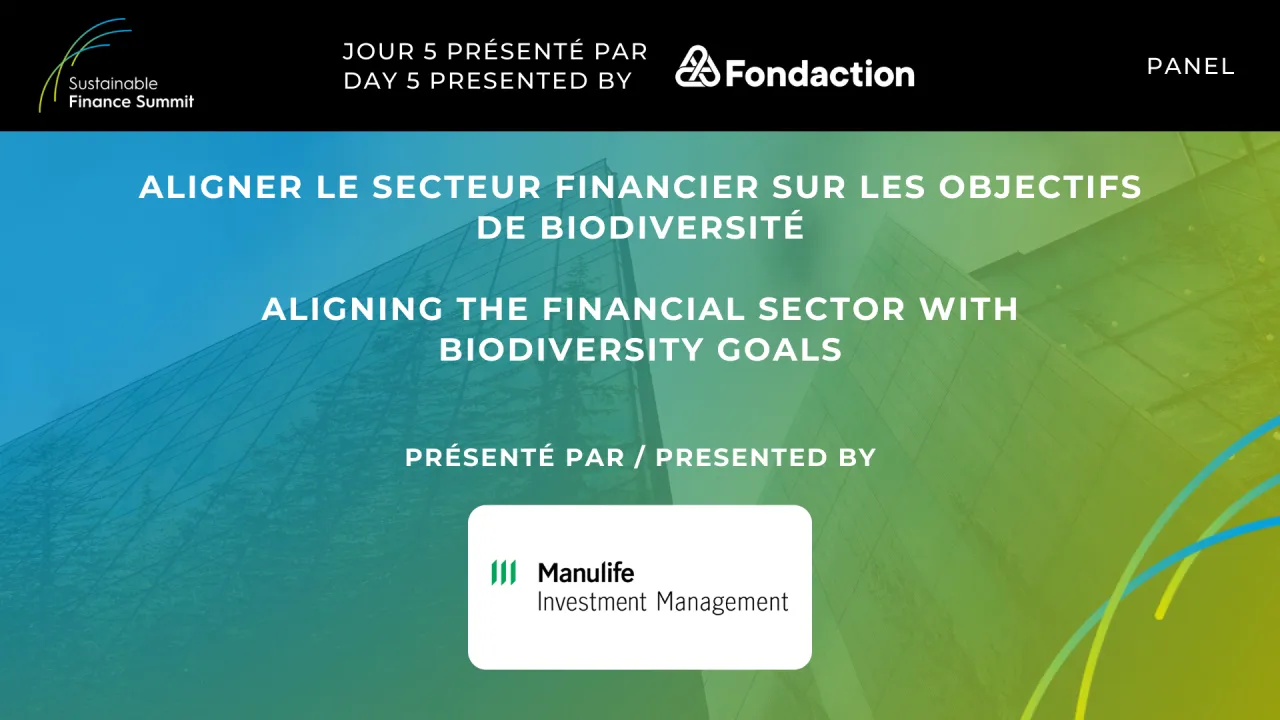 Sustainable Finance Summit

JOUR 5 PRÉSENTÉ PAR
DAY 5 PRESENTED BY

Fondaction

PANEL

ALIGNER LE SECTEUR FINANCIER SUR LES OBJECTIFS DE BIODIVERSITÉ

ALIGNING THE FINANCIAL SECTOR WITH BIODIVERSITY GOALS

PRÉSENTÉ PAR / PRESENTED BY

Manulife
Investment Management